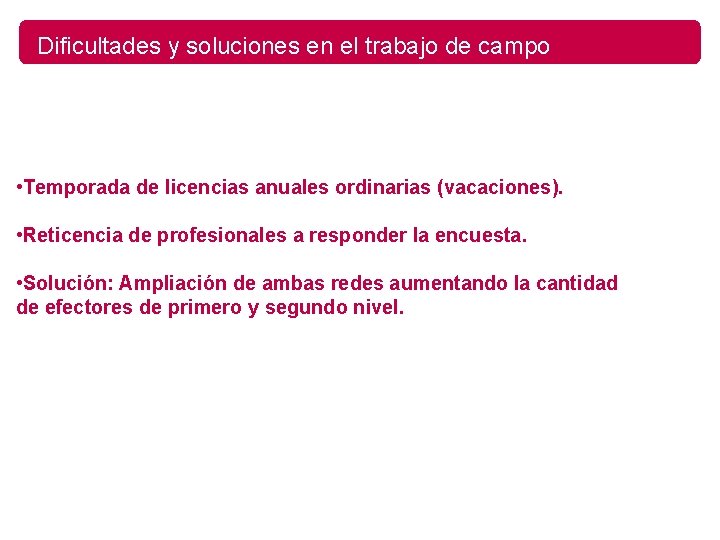 Dificultades y soluciones en el trabajo de campo

•Temporada de licencias anuales ordinarias (vacaciones).

•Reticencia de profesionales a responder la encuesta.

•Solución: Ampliación de ambas redes aumentando la cantidad de efectores de primero y segundo nivel.